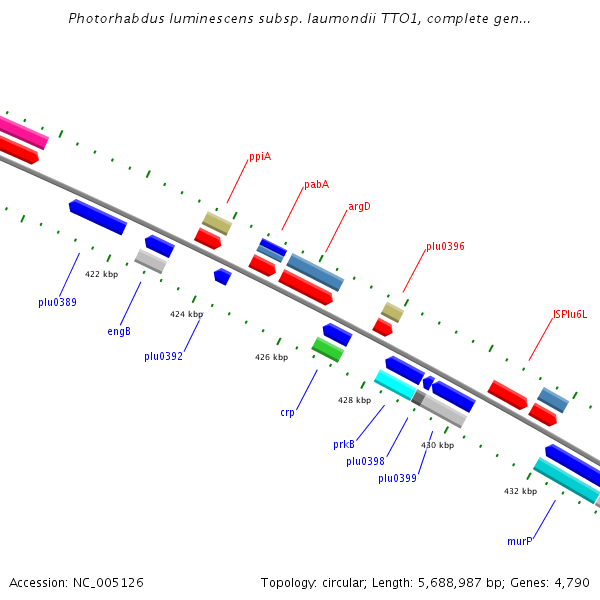 Photorhabdus luminescens subsp. laumondii TTO1, complete gen...

ppiA

pabA

argD

plu0396

ISPlu6L

422 kbp

plu0389

engB

424 kbp

plu0392

426 kbp

crp

428 kbp

prkB

plu0398

430 kbp

plu0399

432 kbp

murP

Accession: NC_005126

Topology: circular; Length: 5,688,987 bp; Genes: 4,790